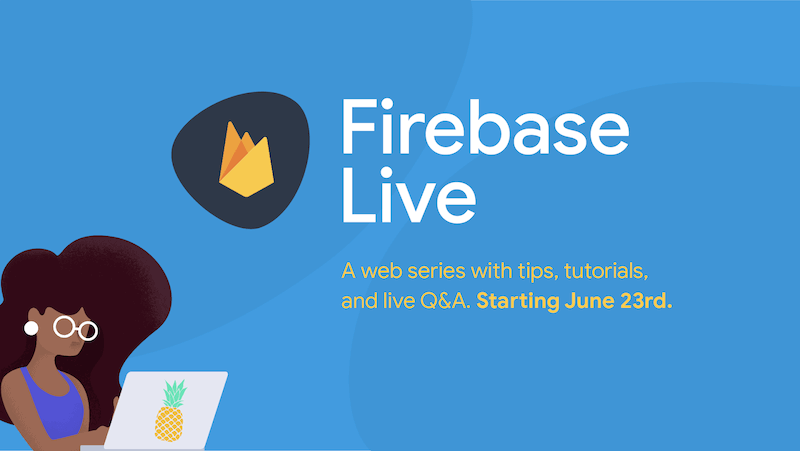 Firebase Live

A web series with tips, tutorials, and live Q&A. Starting June 23rd.